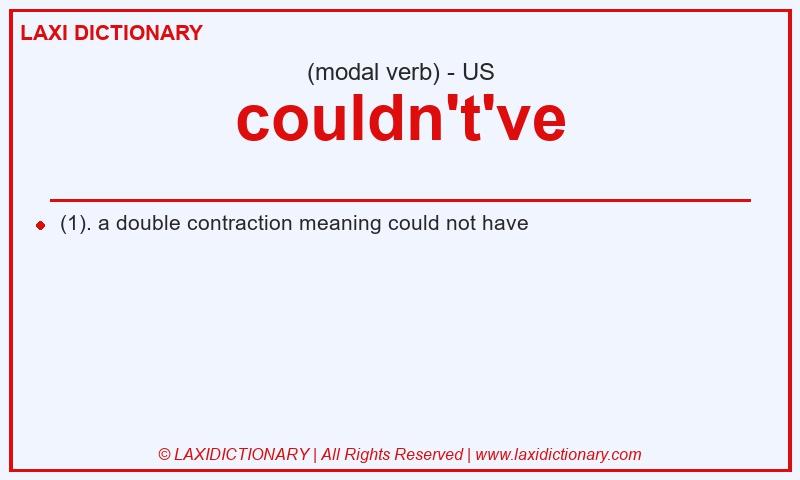 LAXI DICTIONARY

(modal verb) - US

couldn't've

(1). a double contraction meaning could not have

© LAXIDICTIONARY | All Rights Reserved | www.laxidictionary.com